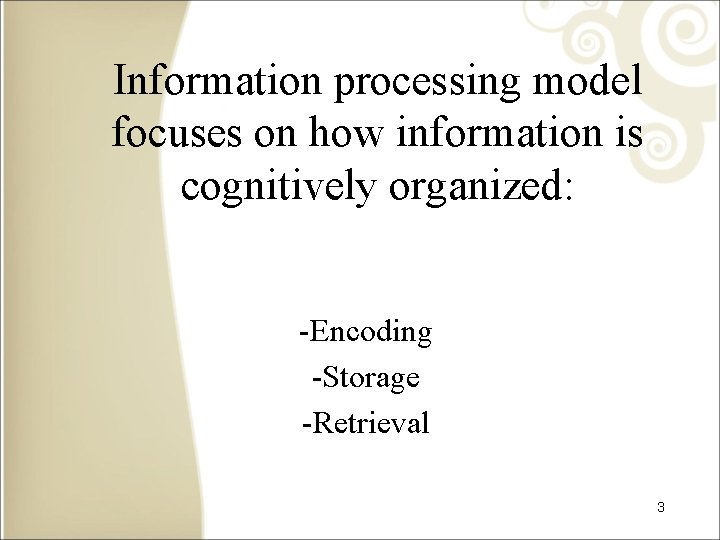 Information processing model focuses on how information is cognitively organized:

-Encoding
-Storage
-Retrieval

3